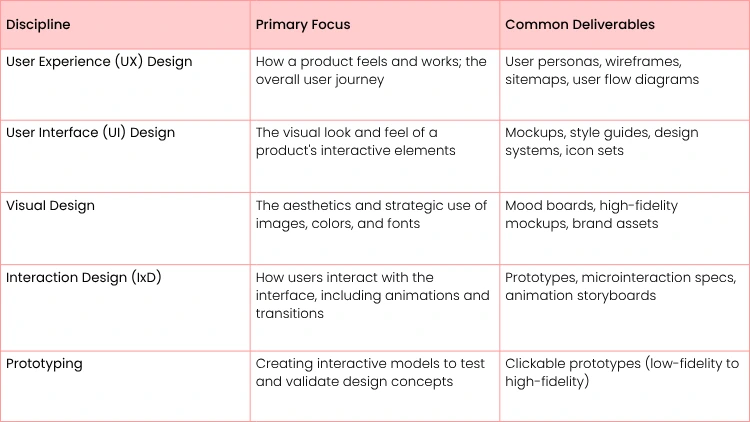 | Discipline | Primary Focus | Common Deliverables |
|---|---|---|
| User Experience (UX) Design | How a product feels and works; the overall user journey | User personas, wireframes, sitemaps, user flow diagrams |
| User Interface (UI) Design | The visual look and feel of a product's interactive elements | Mockups, style guides, design systems, icon sets |
| Visual Design | The aesthetics and strategic use of images, colors, and fonts | Mood boards, high-fidelity mockups, brand assets |
| Interaction Design (IxD) | How users interact with the interface, including animations and transitions | Prototypes, microinteraction specs, animation storyboards |
| Prototyping | Creating interactive models to test and validate design concepts | Clickable prototypes (low-fidelity to high-fidelity) |